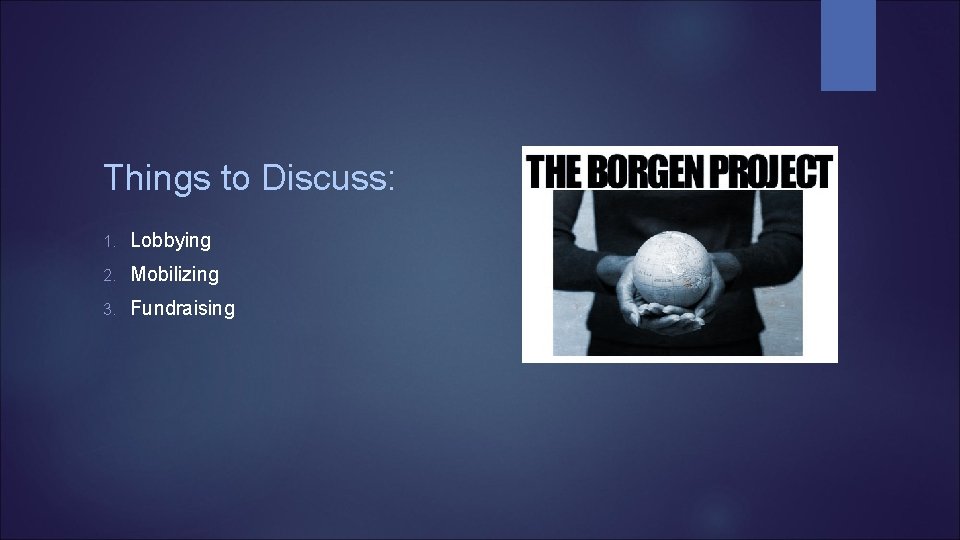 Things to Discuss:

1. Lobbying
2. Mobilizing
3. Fundraising

THE BORGEN PROJECT